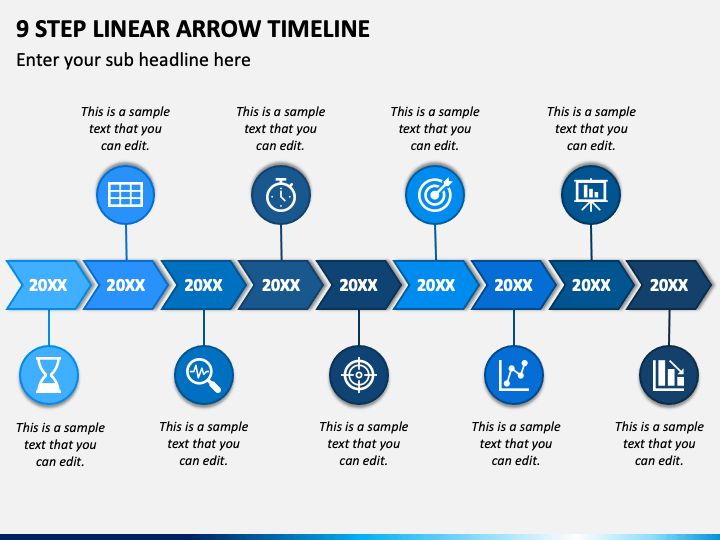 9 STEP LINEAR ARROW TIMELINE

Enter your sub headline here

This is a sample text that you can edit.

This is a sample text that you can edit.

This is a sample text that you can edit.

This is a sample text that you can edit.

20XX 20XX 20XX 20XX 20XX 20XX 20XX 20XX 20XX

This is a sample text that you can edit.

This is a sample text that you can edit.

This is a sample text that you can edit.

This is a sample text that you can edit.

This is a sample text that you can edit.